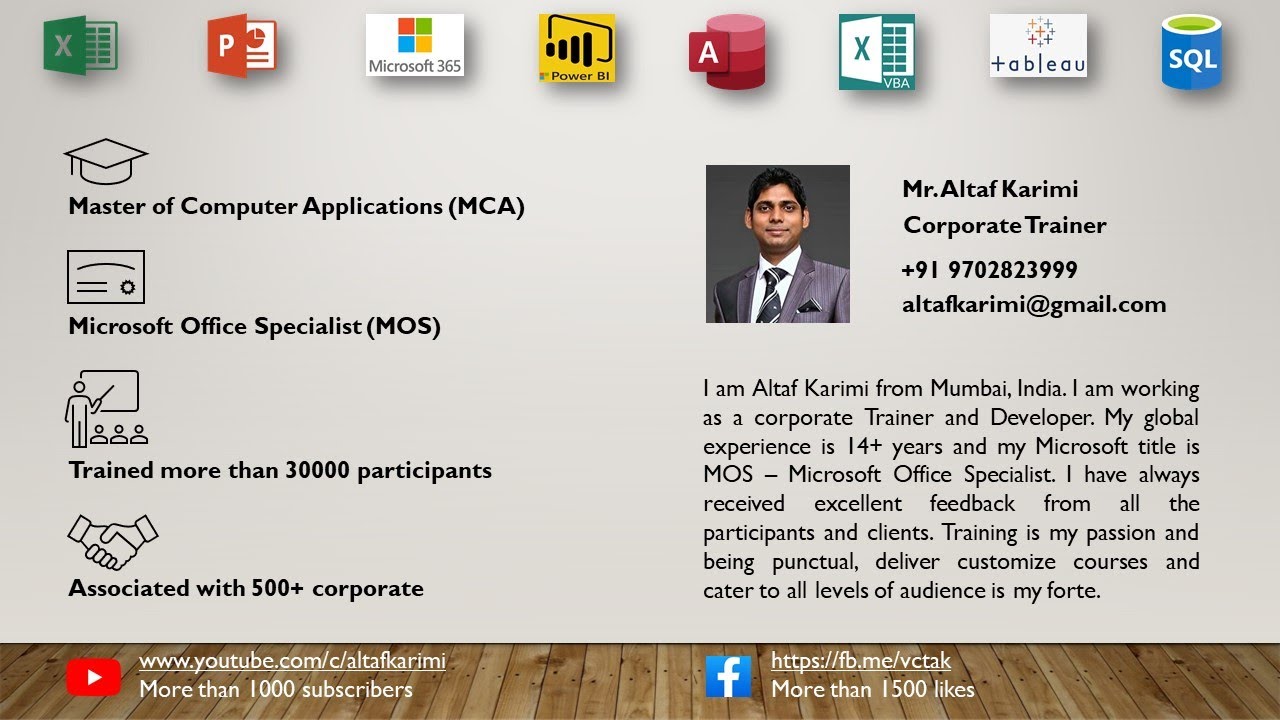 X P Microsoft 365 Power BI A X VBA +ableau SQL

Master of Computer Applications (MCA)

Microsoft Office Specialist (MOS)

Trained more than 30000 participants

Associated with 500+ corporate

Mr. Altaf Karimi
Corporate Trainer
+91 9702823999
altafkarimi@gmail.com

I am Altaf Karimi from Mumbai, India. I am working as a corporate Trainer and Developer. My global experience is 14+ years and my Microsoft title is MOS – Microsoft Office Specialist. I have always received excellent feedback from all the participants and clients. Training is my passion and being punctual, deliver customize courses and cater to all levels of audience is my forte.

www.youtube.com/c/altafkarimi
More than 1000 subscribers

https://fb.me/vctak
More than 1500 likes